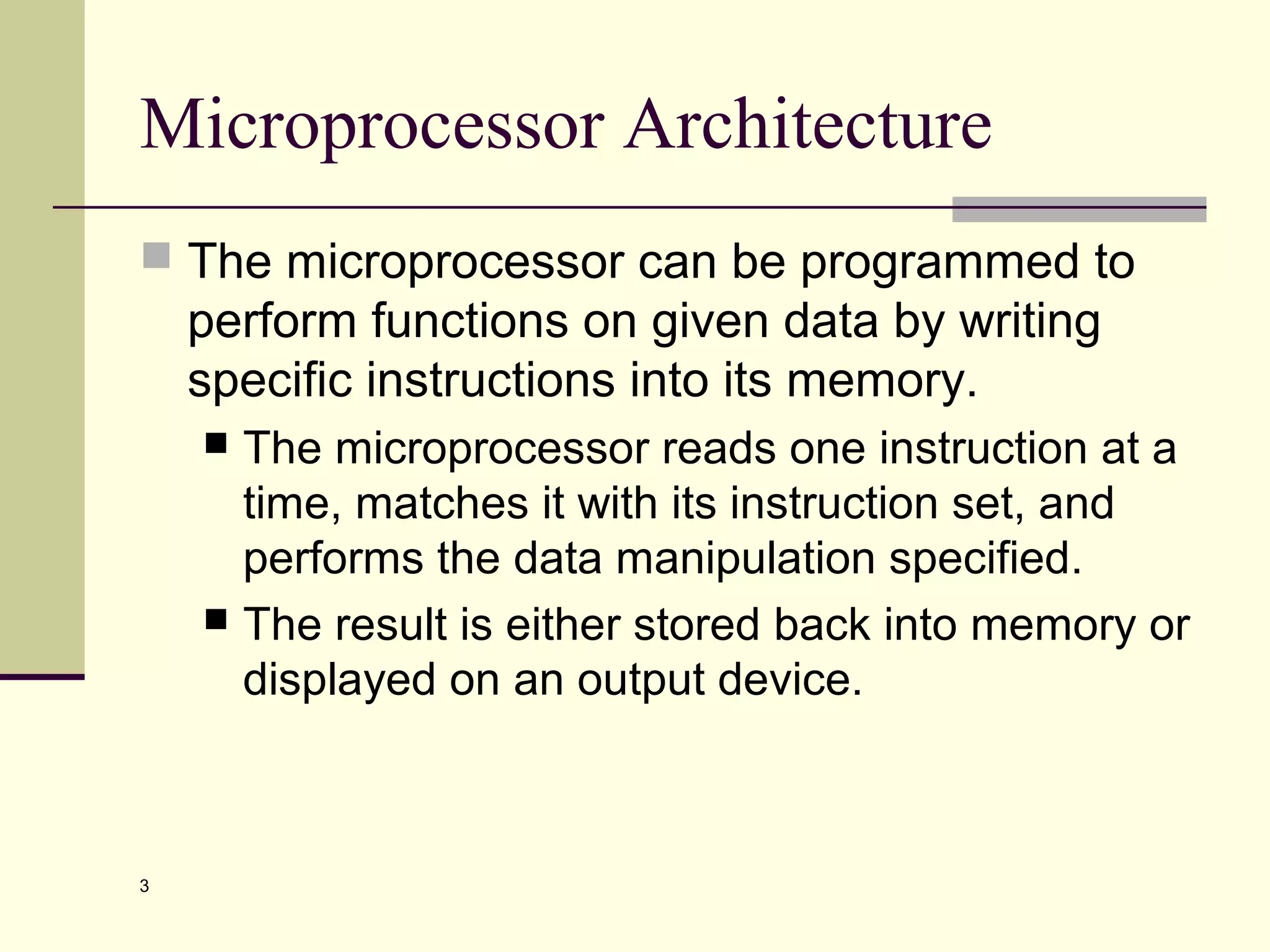 Microprocessor Architecture

The microprocessor can be programmed to perform functions on given data by writing specific instructions into its memory.

The microprocessor reads one instruction at a time, matches it with its instruction set, and performs the data manipulation specified.

The result is either stored back into memory or displayed on an output device.

3